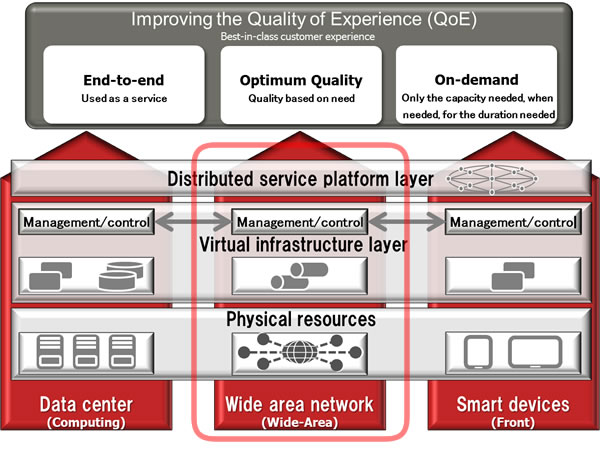 Improving the Quality of Experience (QoE)
Best-in-class customer experience

End-to-end
Used as a service

Optimum Quality
Quality based on need

On-demand
Only the capacity needed, when needed, for the duration needed

Distributed service platform layer

Management/control

Management/control

Management/control

Virtual infrastructure layer

Physical resources

Data center
(Computing)

Wide area network
(Wide-Area)

Smart devices
(Front)